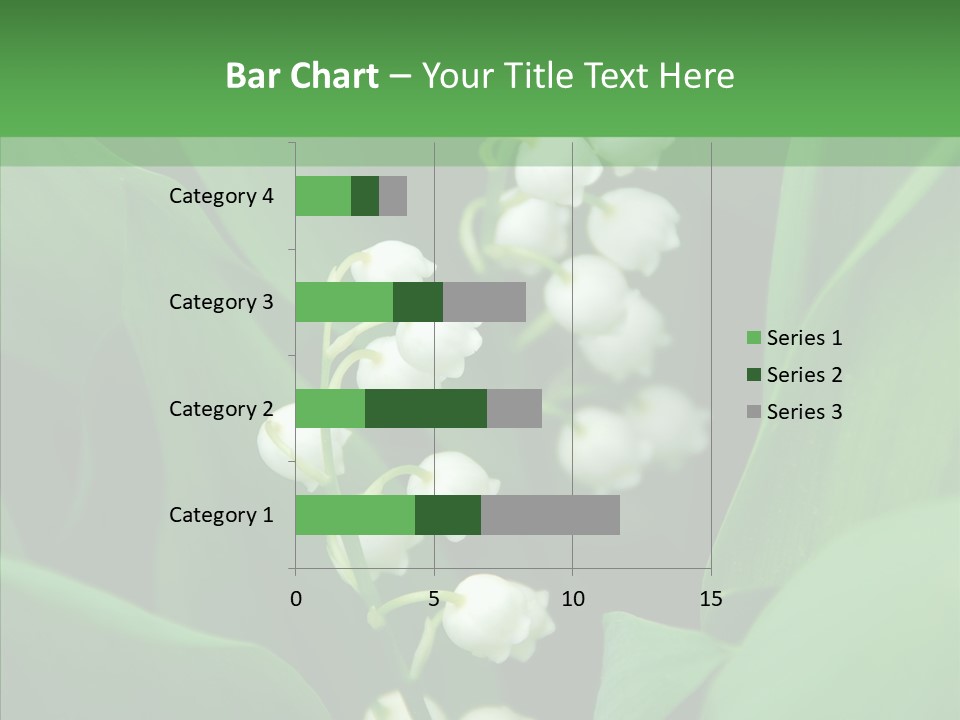 Bar Chart – Your Title Text Here

Category 4
Category 3
Category 2
Category 1

0
5
10
15

Series 1
Series 2
Series 3